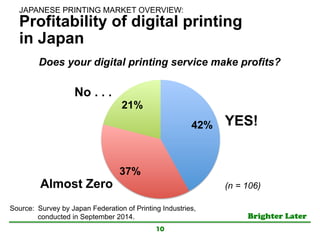 JAPANESE PRINTING MARKET OVERVIEW:
Profitability of digital printing in Japan

Does your digital printing service make profits?

No . . .
21%
42%
YES!
37%
Almost Zero
(n = 106)

Source: Survey by Japan Federation of Printing Industries, conducted in September 2014.

Brighter Later

10